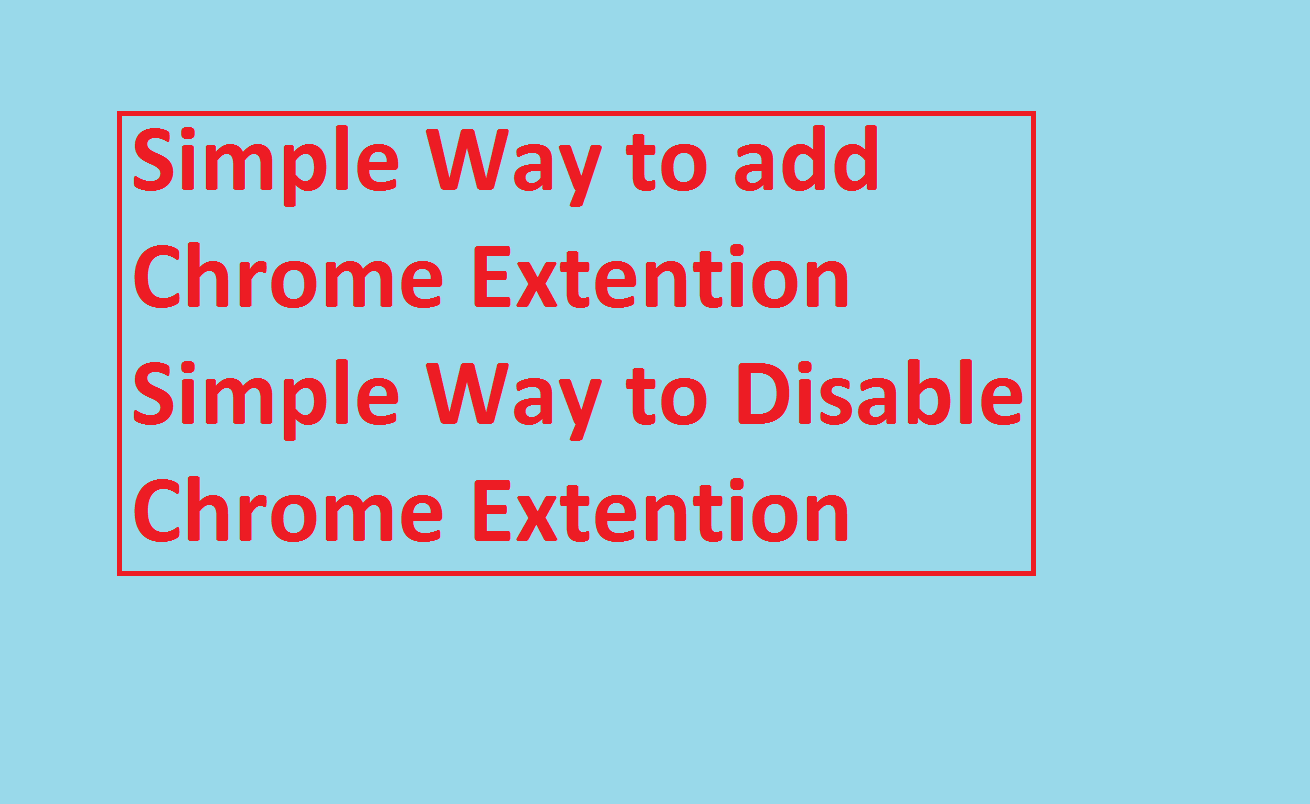 Simple Way to add Chrome Extention
Simple Way to Disable Chrome Extention